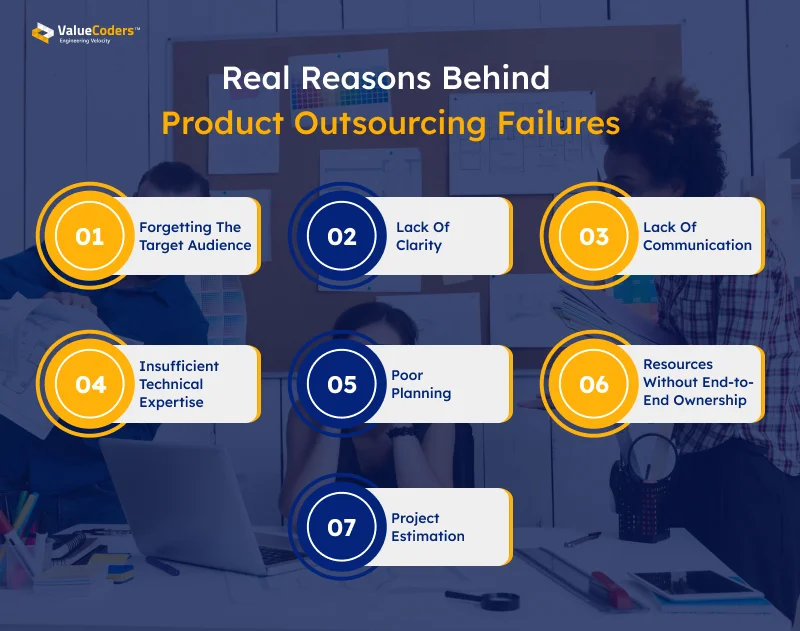 ValueCoders™
Engineering Velocity

Real Reasons Behind
Product Outsourcing Failures

01 Forgetting The Target Audience

02 Lack Of Clarity

03 Lack Of Communication

04 Insufficient Technical Expertise

05 Poor Planning

06 Resources Without End-to-End Ownership

07 Project Estimation